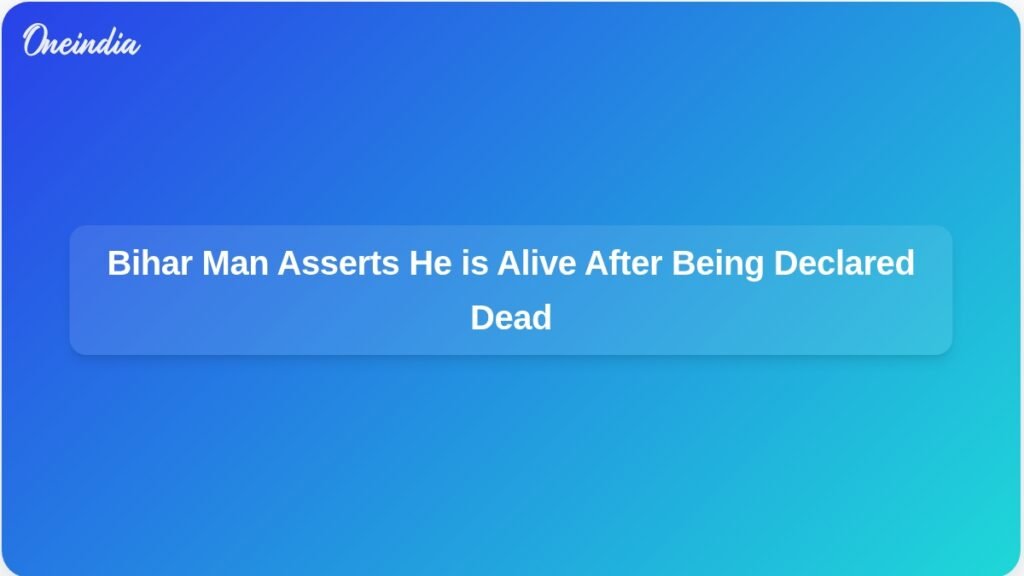 Oneindia

Bihar Man Asserts He is Alive After Being Declared Dead